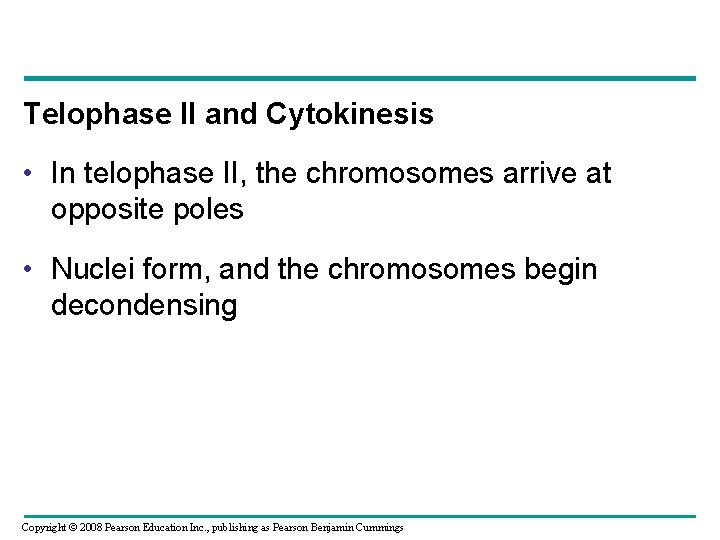 Telophase II and Cytokinesis

• In telophase II, the chromosomes arrive at opposite poles

• Nuclei form, and the chromosomes begin decondensing

Copyright © 2008 Pearson Education Inc., publishing as Pearson Benjamin Cummings